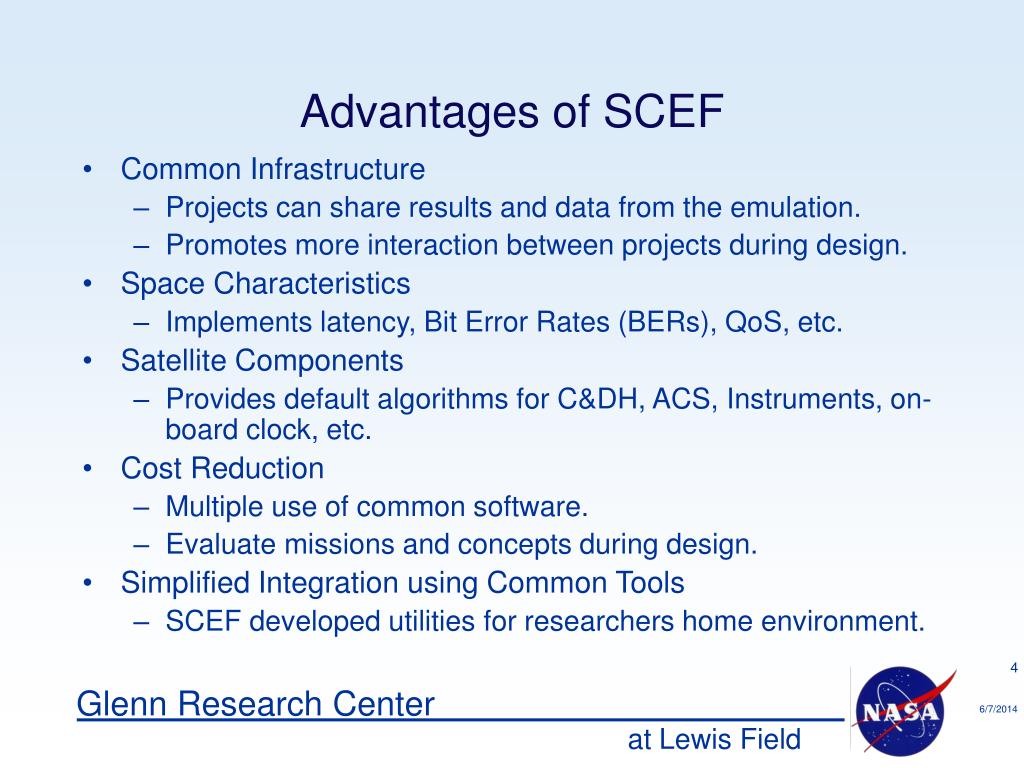 Advantages of SCEF

• Common Infrastructure
– Projects can share results and data from the emulation.
– Promotes more interaction between projects during design.
• Space Characteristics
– Implements latency, Bit Error Rates (BERs), QoS, etc.
• Satellite Components
– Provides default algorithms for C&DH, ACS, Instruments, on-board clock, etc.
• Cost Reduction
– Multiple use of common software.
– Evaluate missions and concepts during design.
• Simplified Integration using Common Tools
– SCEF developed utilities for researchers home environment.

4

Glenn Research Center
at Lewis Field

NASA

6/7/2014